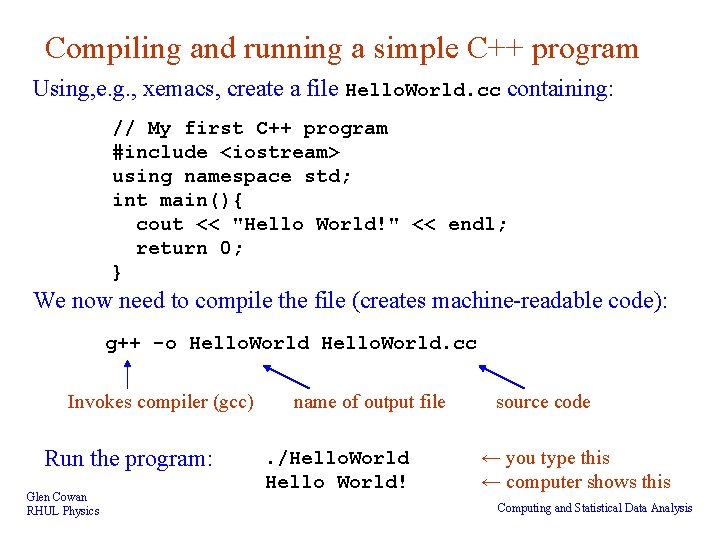 Compiling and running a simple C++ program

Using,e.g., xemacs, create a file HelloWorld.cc containing:

// My first C++ program
#include <iostream>
using namespace std;
int main(){
  cout << "Hello World!" << endl;
  return 0;
}

We now need to compile the file (creates machine-readable code):

g++ -o HelloWorld HelloWorld.cc

Invokes compiler (gcc)  name of output file  source code

Run the program:  ./HelloWorld  ← you type this
Hello World!  ← computer shows this

Glen Cowan
RHUL Physics

Computing and Statistical Data Analysis